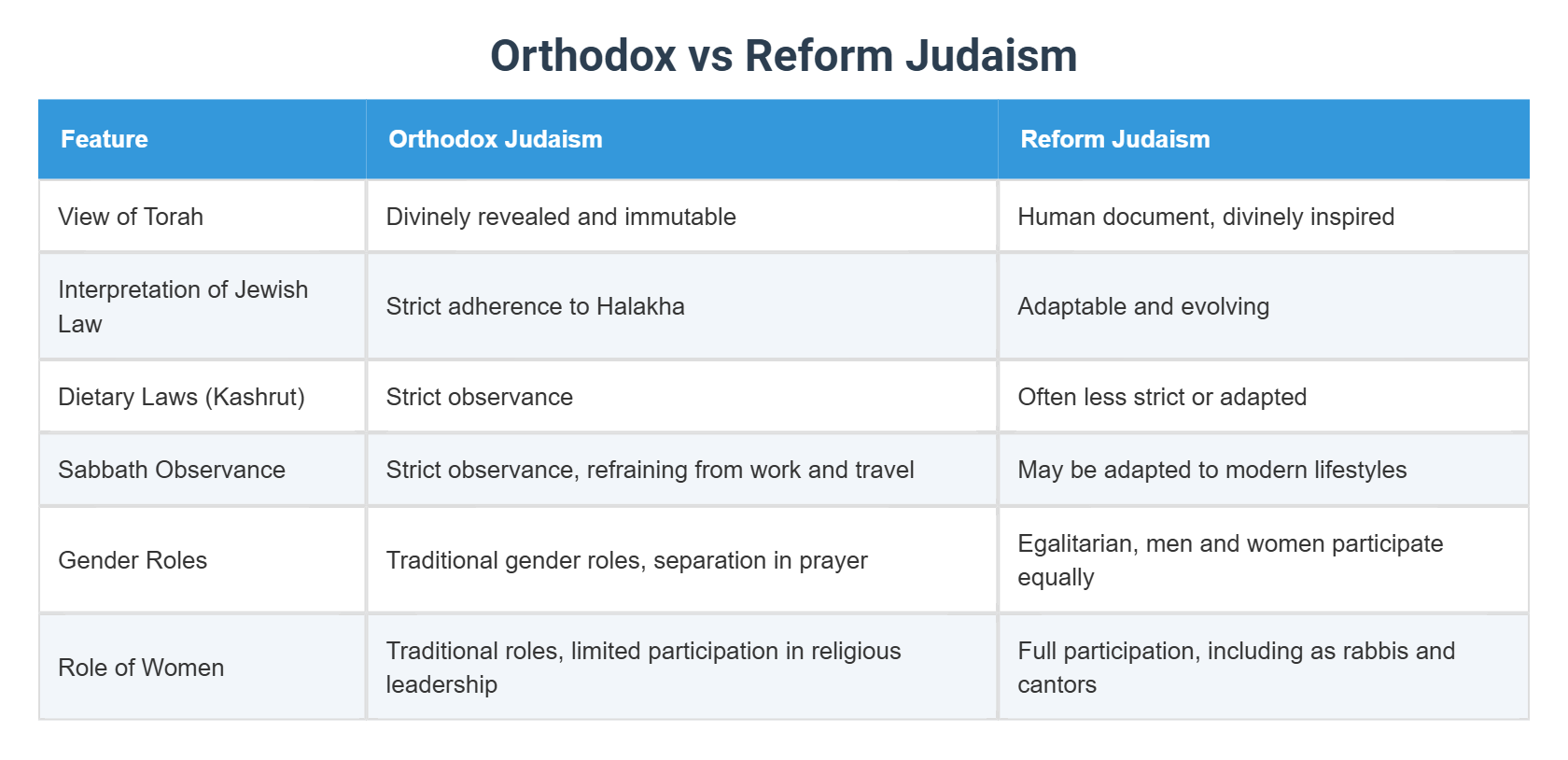 Orthodox vs Reform Judaism

| Feature | Orthodox Judaism | Reform Judaism |
|---|---|---|
| View of Torah | Divinely revealed and immutable | Human document, divinely inspired |
| Interpretation of Jewish Law | Strict adherence to Halakha | Adaptable and evolving |
| Dietary Laws (Kashrut) | Strict observance | Often less strict or adapted |
| Sabbath Observance | Strict observance, refraining from work and travel | May be adapted to modern lifestyles |
| Gender Roles | Traditional gender roles, separation in prayer | Egalitarian, men and women participate equally |
| Role of Women | Traditional roles, limited participation in religious leadership | Full participation, including as rabbis and cantors |